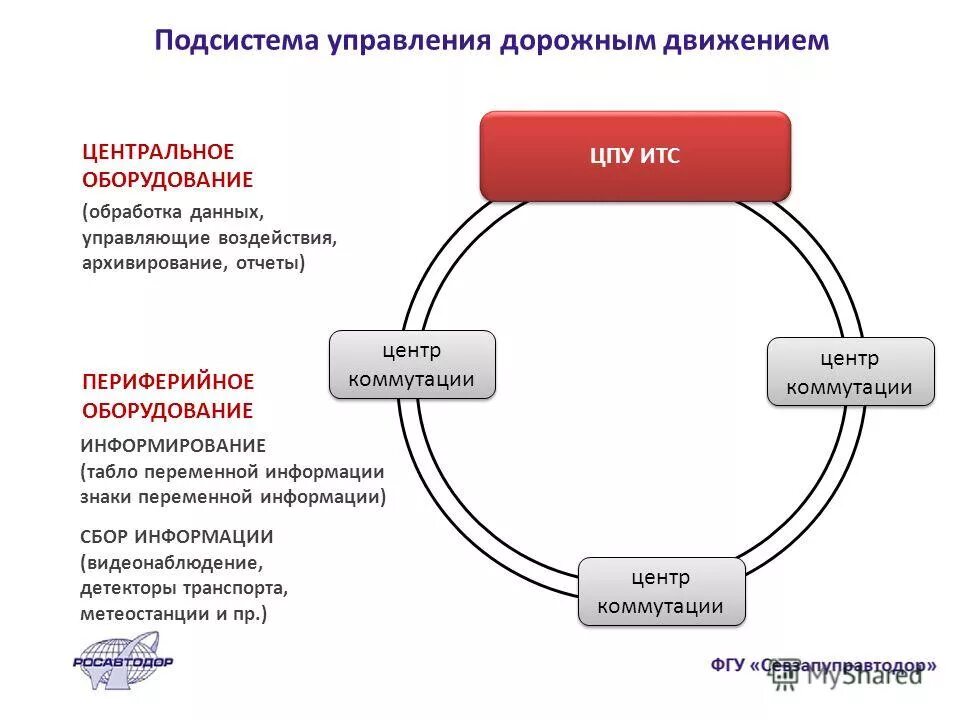 Подсистема управления дорожным движением

ЦЕНТРАЛЬНОЕ ОБОРУДОВАНИЕ
(обработка данных, управляющие воздействия, архивирование, отчеты)

ПЕРИФЕРИЙНОЕ ОБОРУДОВАНИЕ
ИНФОРМИРОВАНИЕ
(табло переменной информации знаки переменной информации)

СБОР ИНФОРМАЦИИ
(видеонаблюдение, детекторы транспорта, метеостанции и пр.)

ЦПУ ИТС

центр коммутации

центр коммутации

центр коммутации

РОСАВТОДОР

ФГУ «Севзапуправтодор»

MyShared